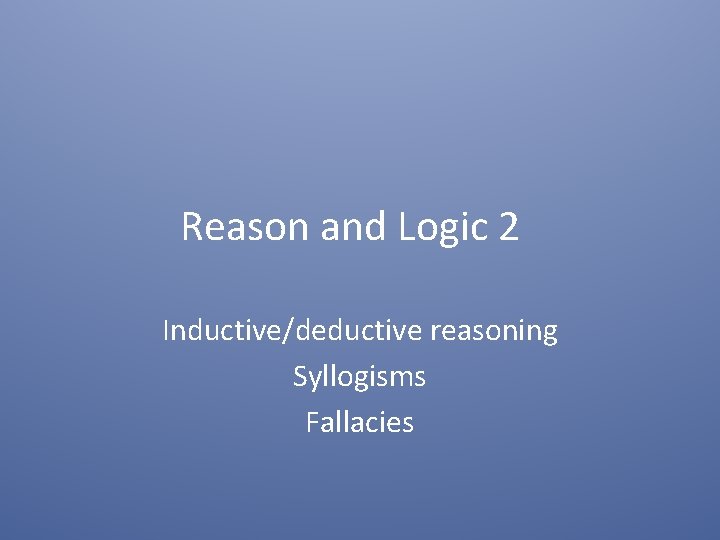 Reason and Logic 2

Inductive/deductive reasoning
Syllogisms
Fallacies